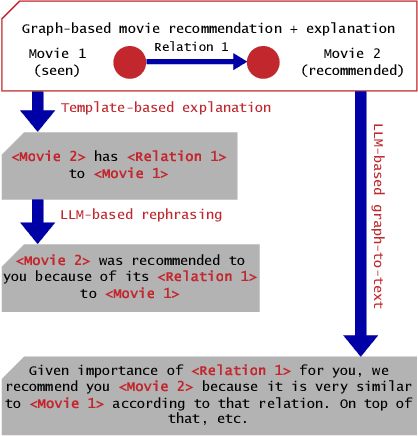 Graph-based movie recommendation + explanation

Movie 1 (seen)

Relation 1

Movie 2 (recommended)

Template-based explanation

<Movie 2> has <Relation 1> to <Movie 1>

LLM-based rephrasing

<Movie 2> was recommended to you because of its <Relation 1> to <Movie 1>

LLM-based graph-to-text

Given importance of <Relation 1> for you, we recommend you <Movie 2> because it is very similar to <Movie 1> according to that relation. On top of that, etc.